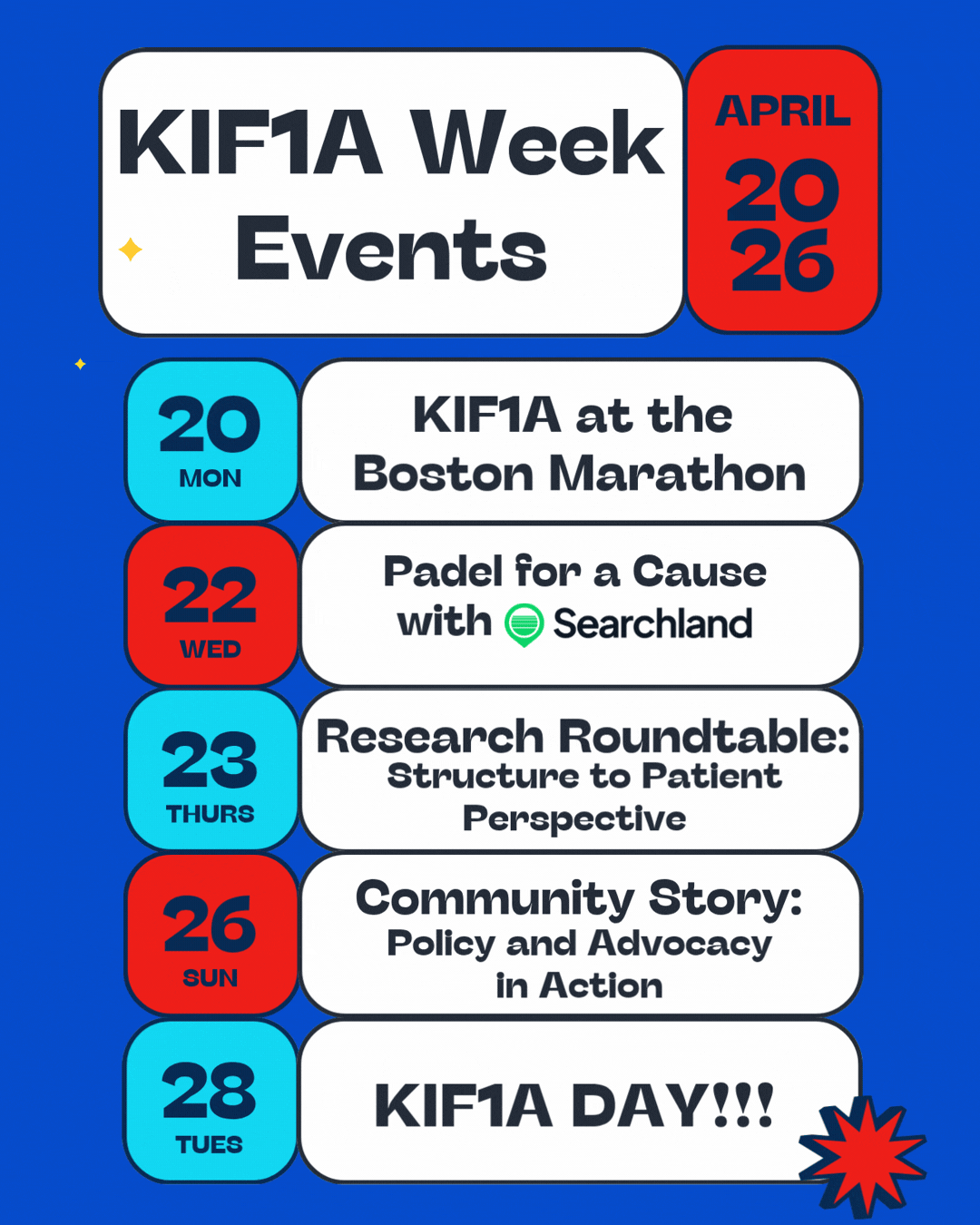 KIF1A Week Events

APRIL 20 26

20 MON

KIF1A at the Boston Marathon

22 WED

Padel for a Cause with Searchland

23 THURS

Research Roundtable: Structure to Patient Perspective

26 SUN

Community Story: Policy and Advocacy in Action

28 TUES

KIF1A DAY!!!